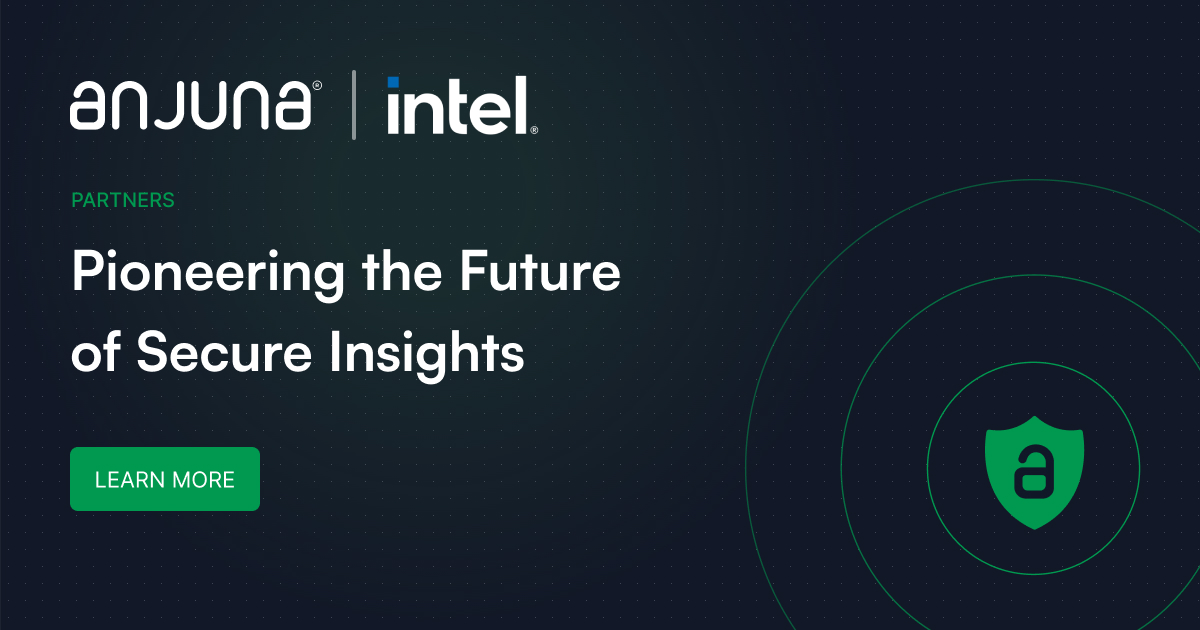 anjuna® | intel®

PARTNERS

Pioneering the Future of Secure Insights

LEARN MORE